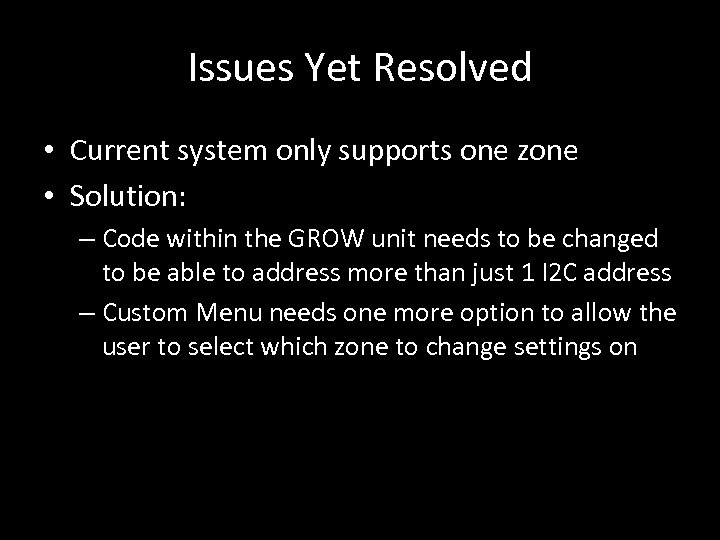 Issues Yet Resolved

• Current system only supports one zone
• Solution:
– Code within the GROW unit needs to be changed to be able to address more than just 1 I2C address
– Custom Menu needs one more option to allow the user to select which zone to change settings on